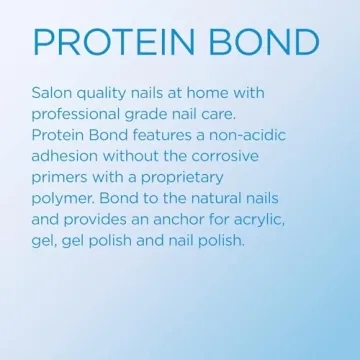 PROTEIN BOND

Salon quality nails at home with professional grade nail care. Protein Bond features a non-acidic adhesion without the corrosive primers with a proprietary polymer. Bond to the natural nails and provides an anchor for acrylic, gel, gel polish and nail polish.